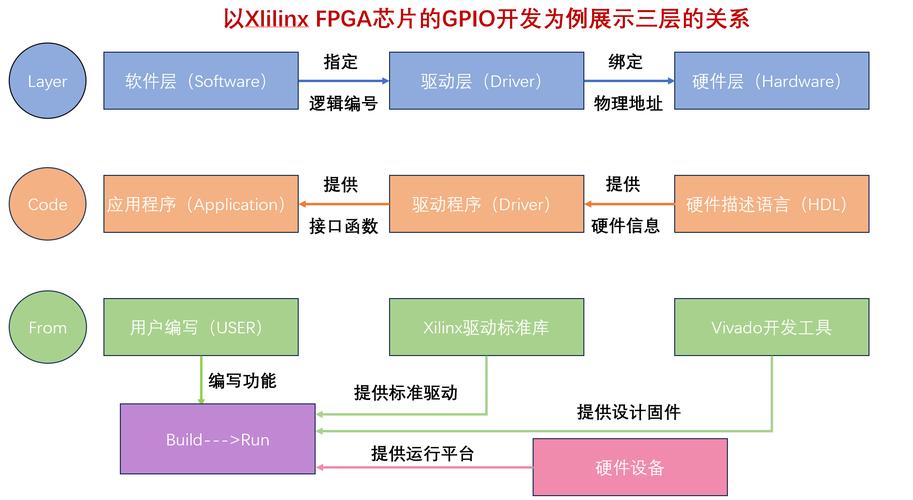 以Xlilinx FPGA芯片的GPIO开发为例展示三层的关系

Layer

软件层（Software）

指定

逻辑编号

驱动层（Driver）

绑定

物理地址

硬件层（Hardware）

Code

应用程序（Application）

提供

接口函数

驱动程序（Driver）

提供

硬件信息

硬件描述语言（HDL）

From

用户编写（USER）

Xilinx驱动标准库

Vivado开发工具

编写功能

提供标准驱动

提供设计固件

Build--->Run

提供运行平台

硬件设备